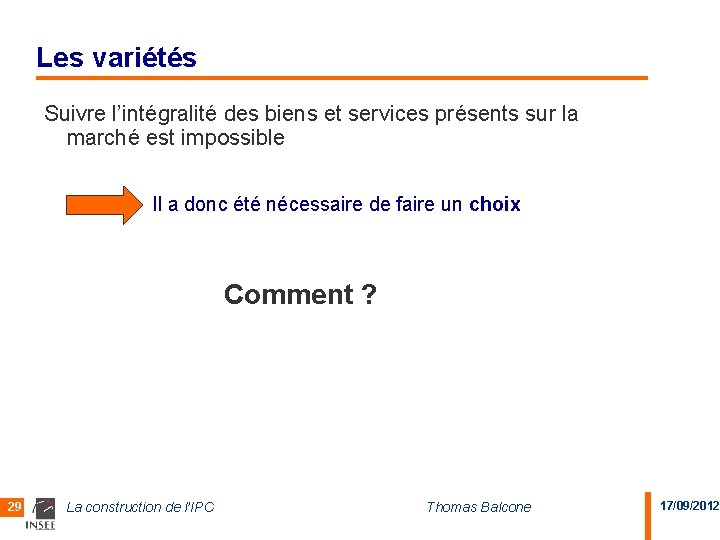 Les variétés

Suivre l'intégralité des biens et services présents sur la marché est impossible

Il a donc été nécessaire de faire un choix

Comment ?

29

INSEE

La construction de l'IPC

Thomas Balcone

17/09/2012